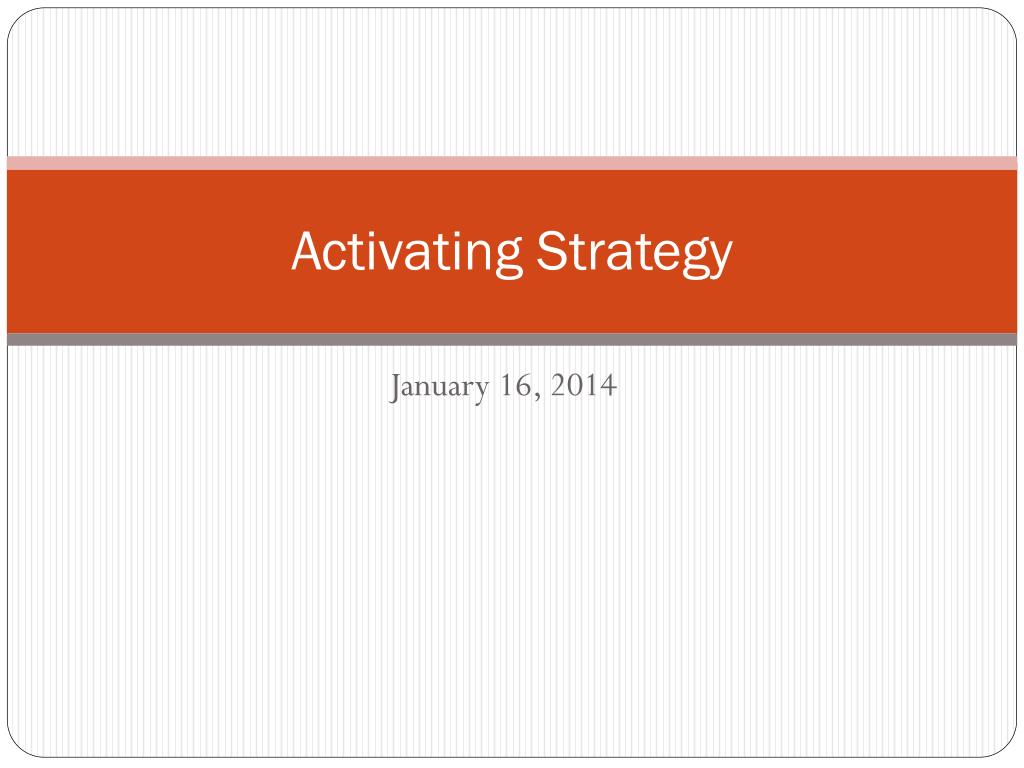 Activating Strategy

January 16, 2014